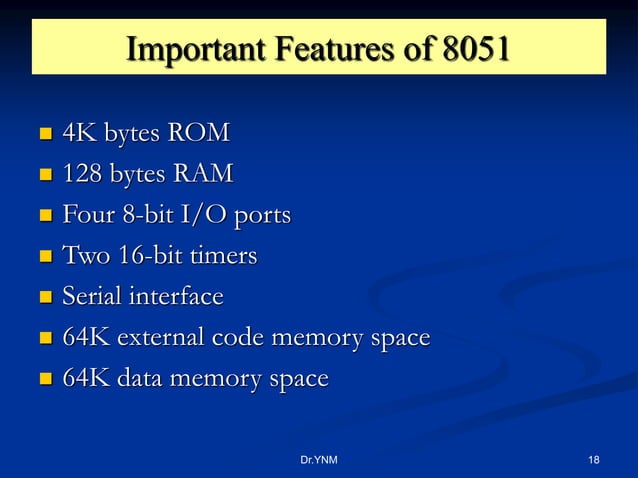 Important Features of 8051

- 4K bytes ROM
- 128 bytes RAM
- Four 8-bit I/O ports
- Two 16-bit timers
- Serial interface
- 64K external code memory space
- 64K data memory space

Dr.YNM

18